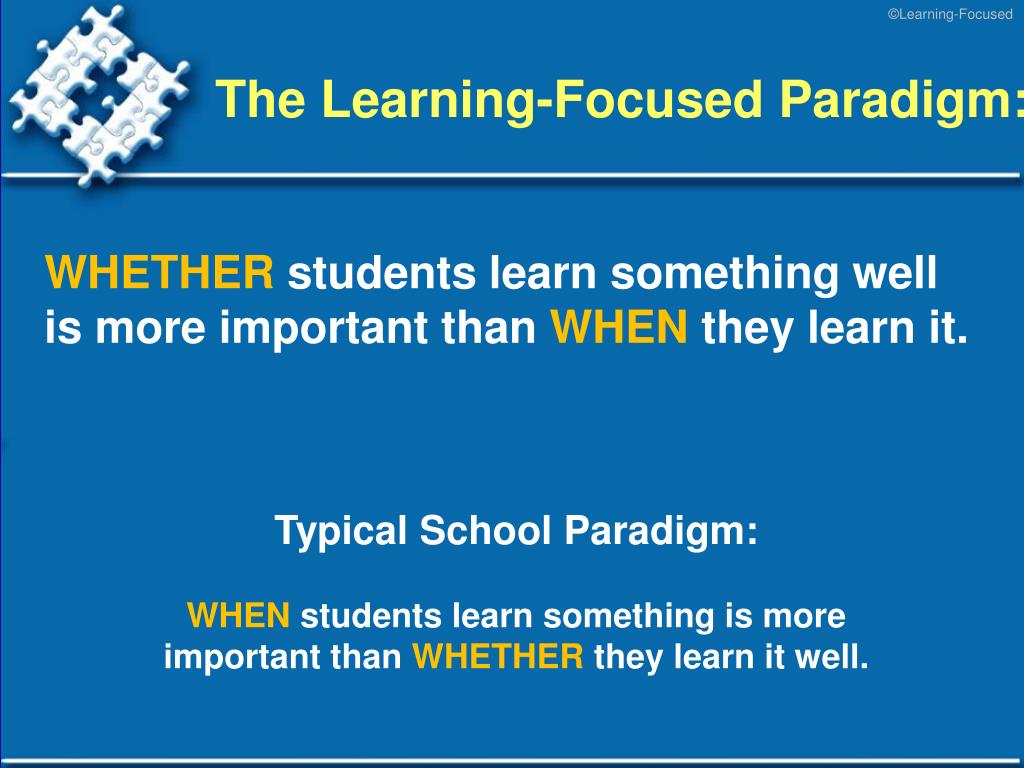 ©Learning-Focused

The Learning-Focused Paradigm:

WHETHER students learn something well is more important than WHEN they learn it.

Typical School Paradigm:

WHEN students learn something is more important than WHETHER they learn it well.